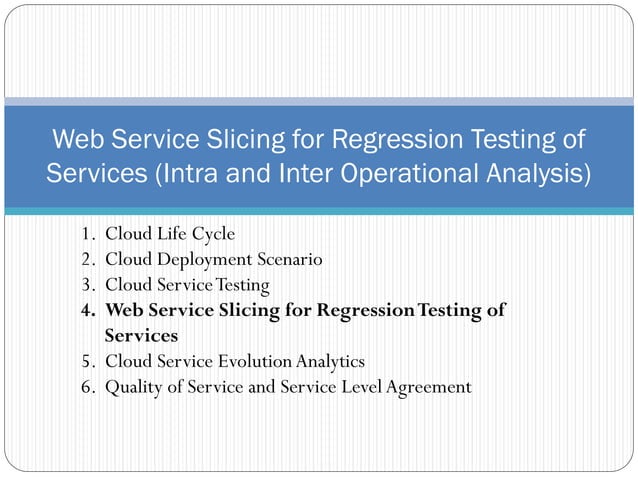 Web Service Slicing for Regression Testing of Services (Intra and Inter Operational Analysis)

1. Cloud Life Cycle
2. Cloud Deployment Scenario
3. Cloud Service Testing
4. Web Service Slicing for Regression Testing of Services
5. Cloud Service Evolution Analytics
6. Quality of Service and Service Level Agreement